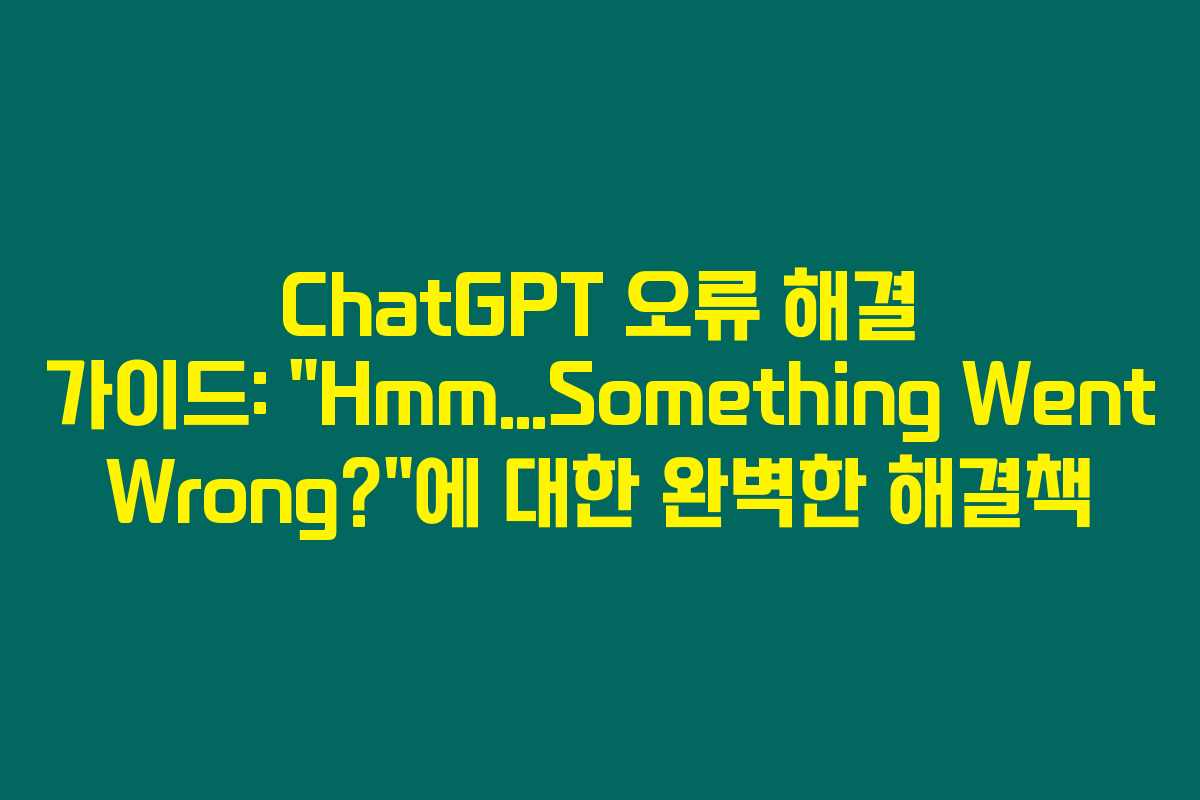 ChatGPT 오류 해결 가이드: "Hmm…Something Went Wrong?"에 대한 완벽한 해결책